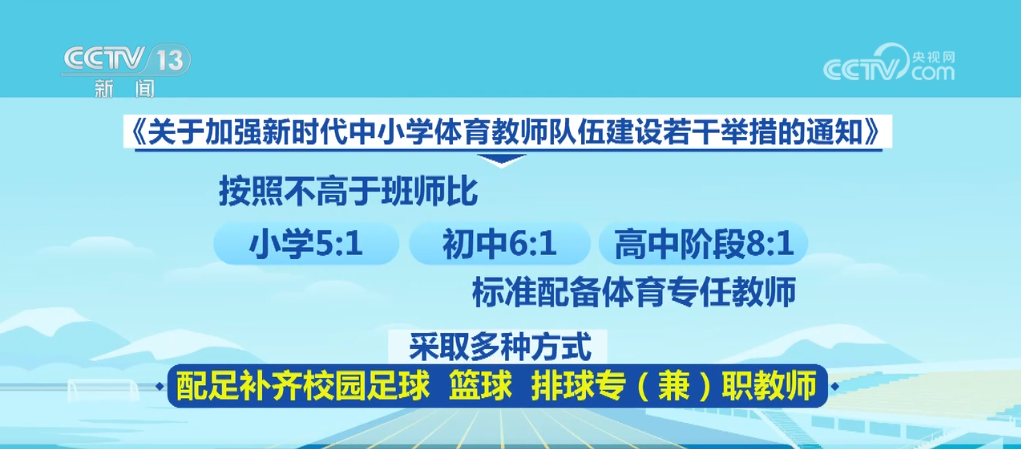 CCTV 13
新闻

央视网
CCTV.com

《关于加强新时代中小学体育教师队伍建设若干举措的通知》

按照不高于班师比

小学5:1

初中6:1

高中阶段8:1

标准配备体育专任教师

采取多种方式

配足补齐校园足球 篮球 排球专（兼）职教师